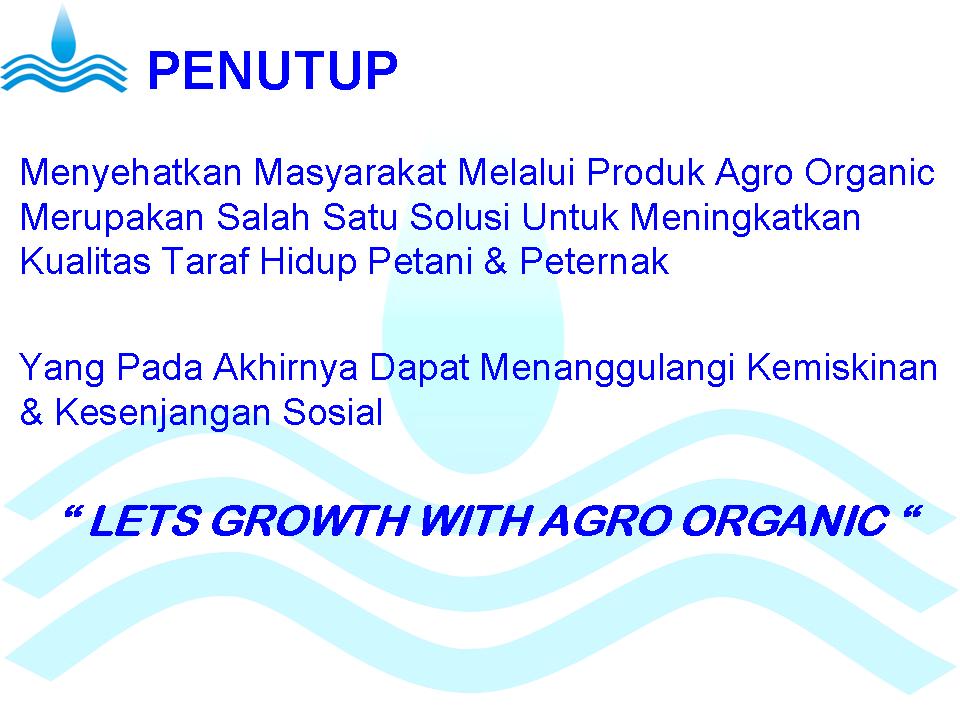 PENUTUP

Menyehatkan Masyarakat Melalui Produk Agro Organic Merupakan Salah Satu Solusi Untuk Meningkatkan Kualitas Taraf Hidup Petani & Peternak

Yang Pada Akhirnya Dapat Menanggulangi Kemiskinan & Kesenjangan Sosial

“ LETS GROWTH WITH AGRO ORGANIC “